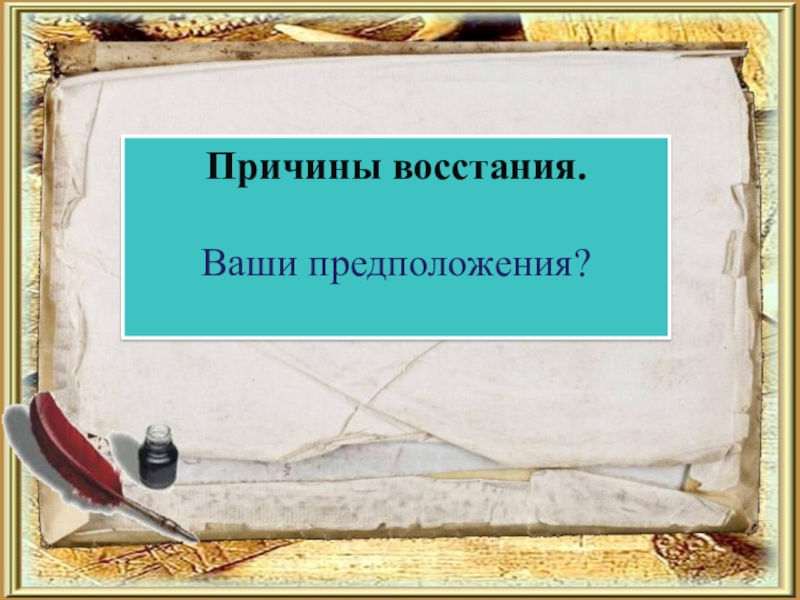 Причины восстания.

Ваши предположения?